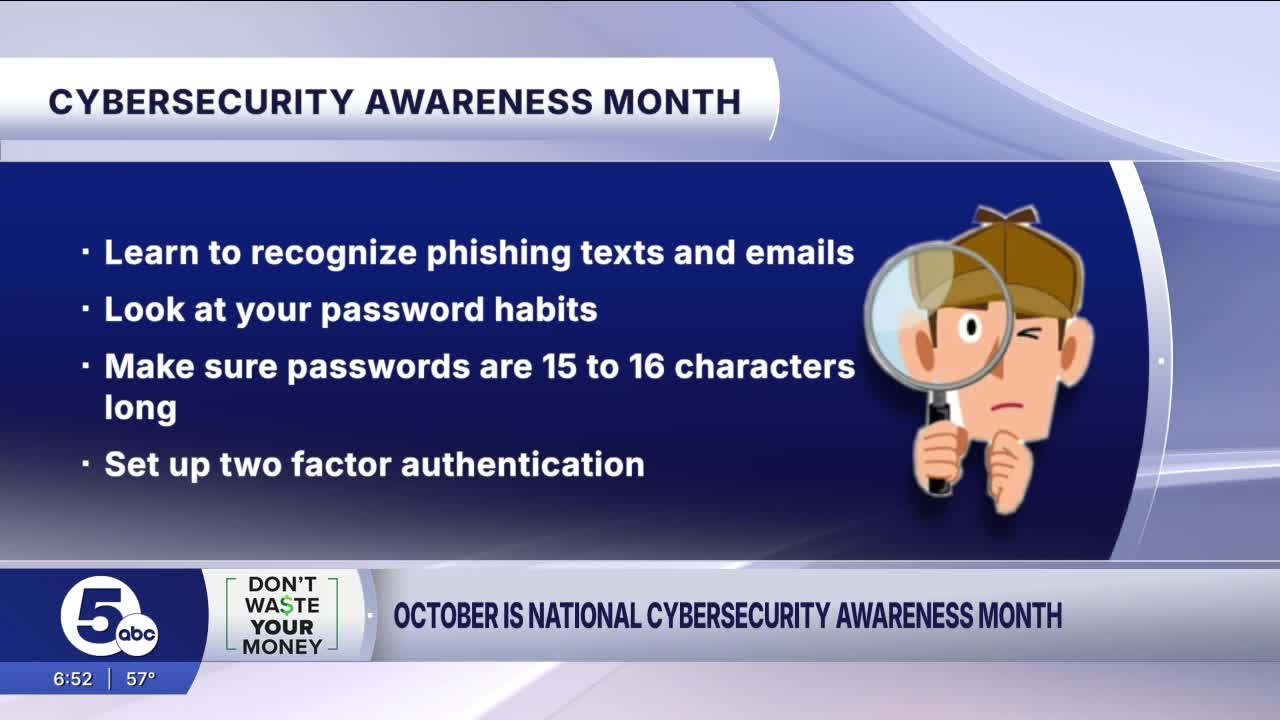 CYBERSECURITY AWARENESS MONTH

· Learn to recognize phishing texts and emails

· Look at your password habits

· Make sure passwords are 15 to 16 characters long

· Set up two factor authentication

5 abc

DON'T WA$TE YOUR MONEY

OCTOBER IS NATIONAL CYBERSECURITY AWARENESS MONTH

6:52 | 57°